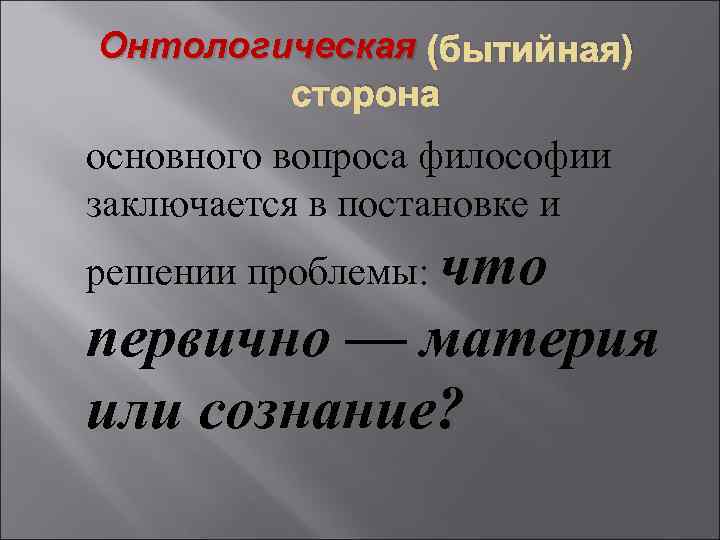 Онтологическая (бытийная) сторона

основного вопроса философии заключается в постановке и решении проблемы: что первично — материя или сознание?